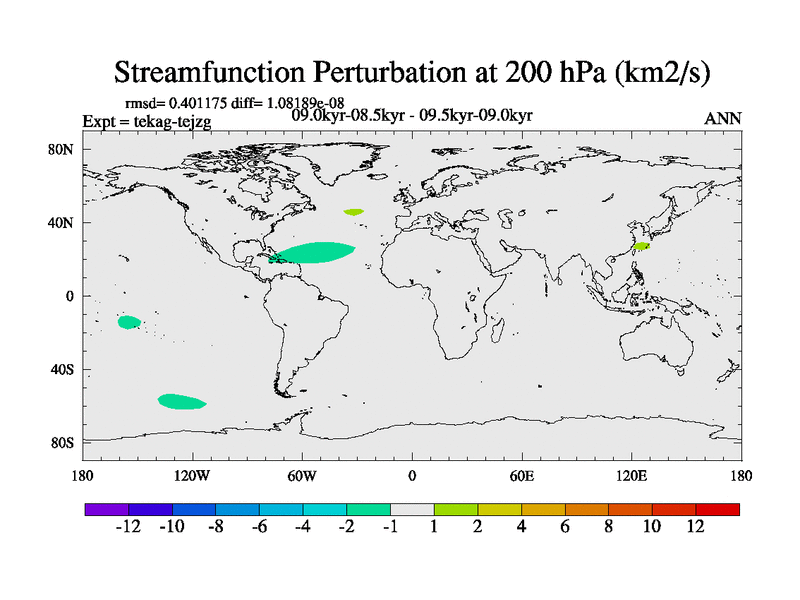 Streamfunction Perturbation at 200 hPa (km2/s)

rmsd= 0.401175 diff= 1.08189e-08

Expt = tekag-tejzg

09.0kyr-08.5kyr - 09.5kyr-09.0kyr

ANN

80N

40N

0

40S

80S

180

120W

60W

0

60E

120E

180

-12 -10 -8 -6 -4 -2 -1 1 2 4 6 8 10 12